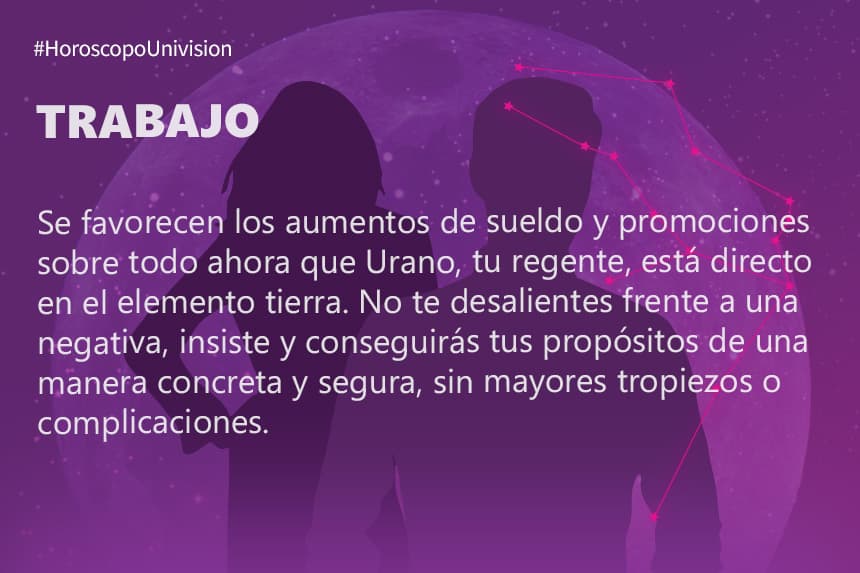 #HoroscopoUnivision

TRABAJO

Se favorecen los aumentos de sueldo y promociones sobre todo ahora que Urano, tu regente, está directo en el elemento tierra. No te desalientes frente a una negativa, insiste y conseguirás tus propósitos de una manera concreta y segura, sin mayores tropiezos o complicaciones.